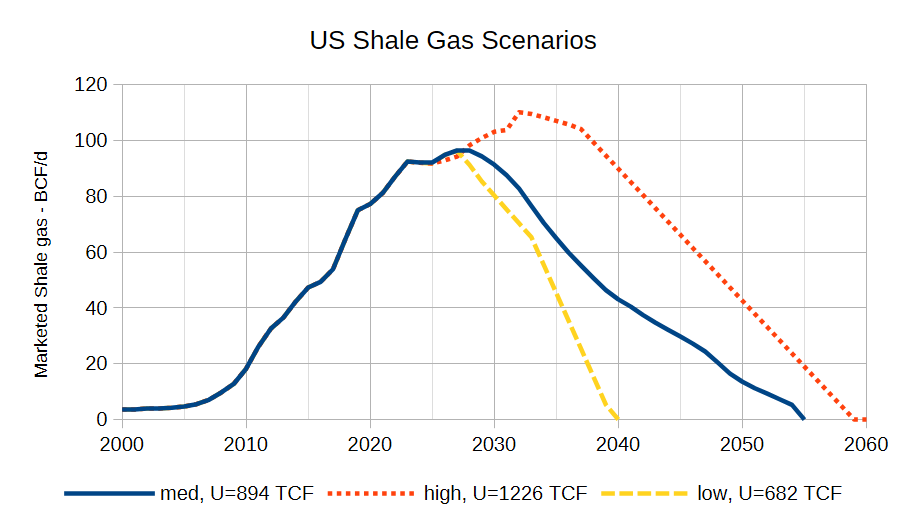 US Shale Gas Scenarios

Marketed Shale gas - BCF/d

120
100
80
60
40
20
0

2000
2010
2020
2030
2040
2050
2060

med, U=894 TCF
high, U=1226 TCF
low, U=682 TCF